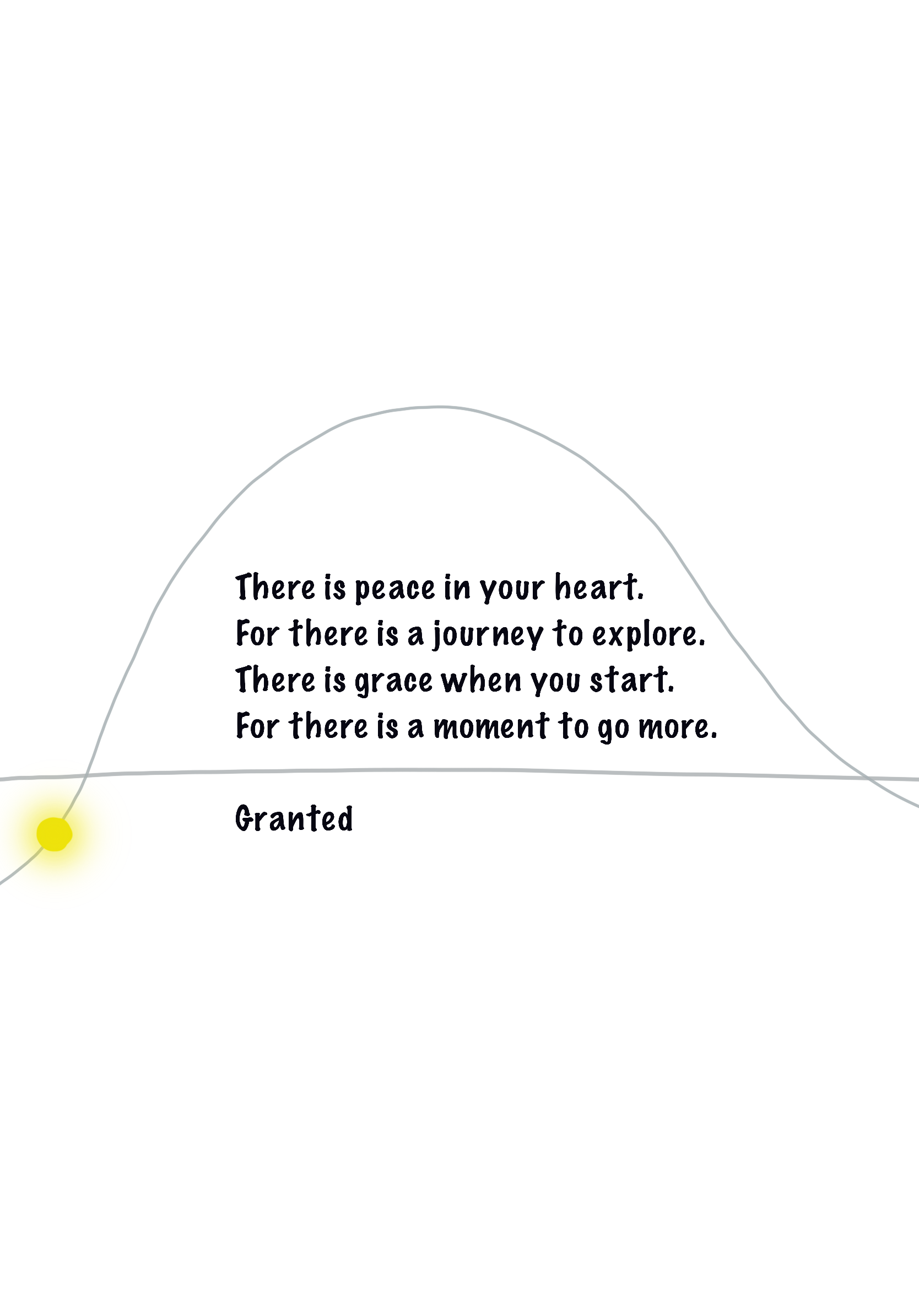 There is peace in your heart.
For there is a journey to explore.
There is grace when you start.
For there is a moment to go more.

Granted